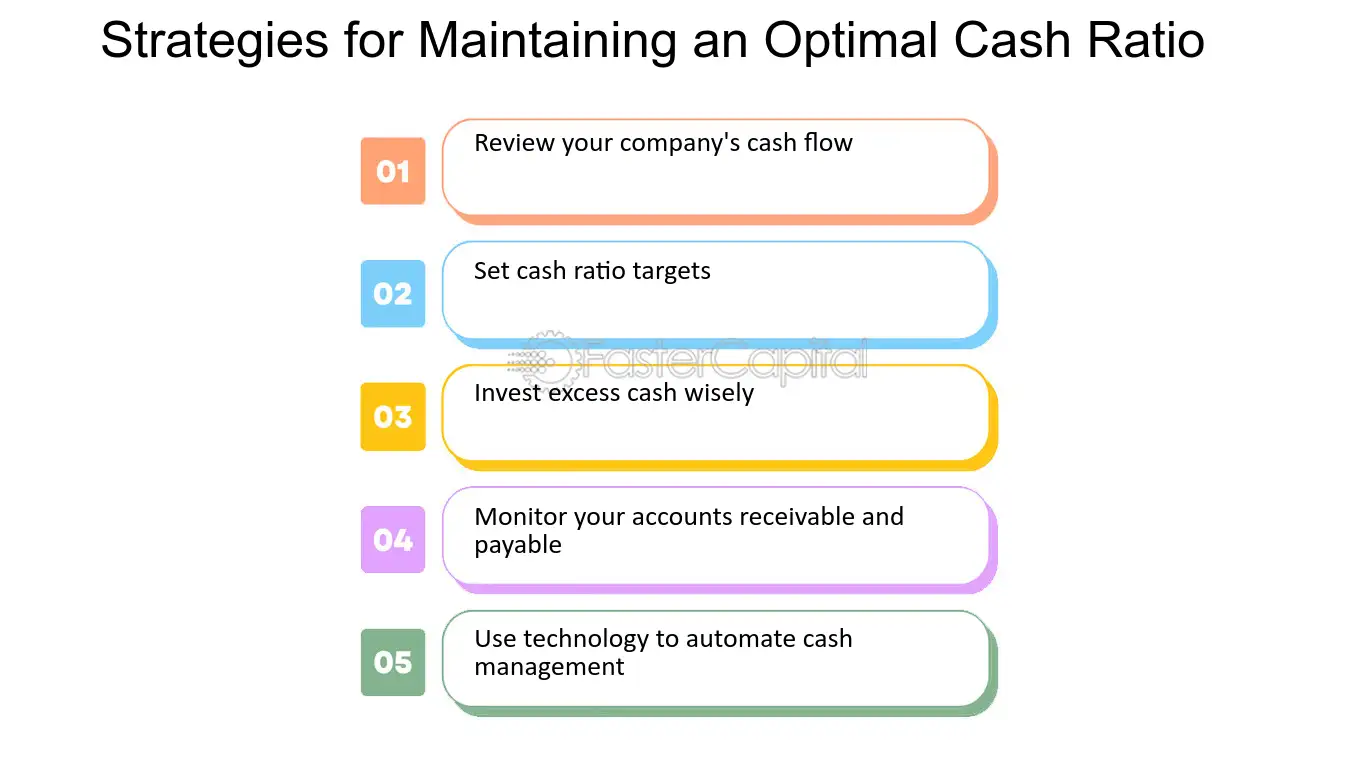 Strategies for Maintaining an Optimal Cash Ratio

01
Review your company's cash flow

02
Set cash ratio targets

03
Invest excess cash wisely

04
Monitor your accounts receivable and payable

05
Use technology to automate cash management

FasterCapital